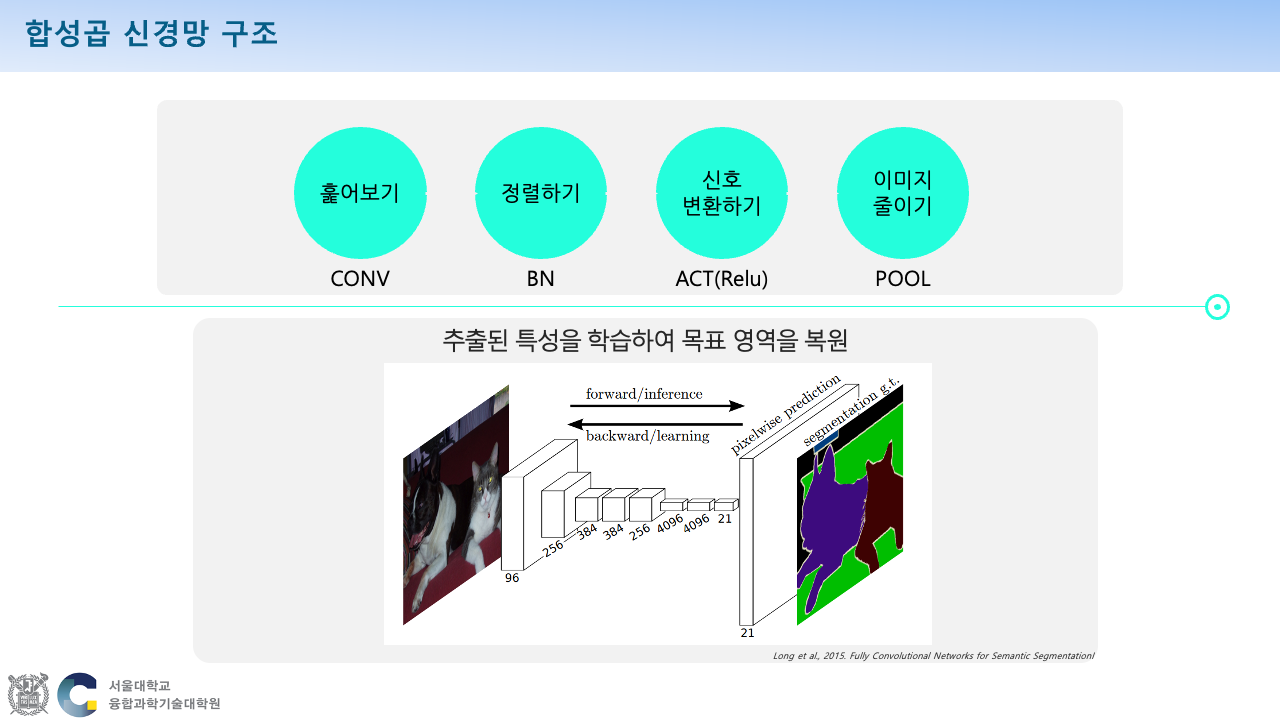 합성곱 신경망 구조

훑어보기
CONV

정렬하기
BN

신호 변환하기
ACT(Relu)

이미지 줄이기
POOL

추출된 특성을 학습하여 목표 영역을 복원

forward/inference
backward/learning
pixelwise prediction
segmentation g.t.
96
256
384
384
256
4096
4096
21
21

Long et al., 2015. Fully Convolutional Networks for Semantic Segmentation!

서울대학교
융합과학기술대학원